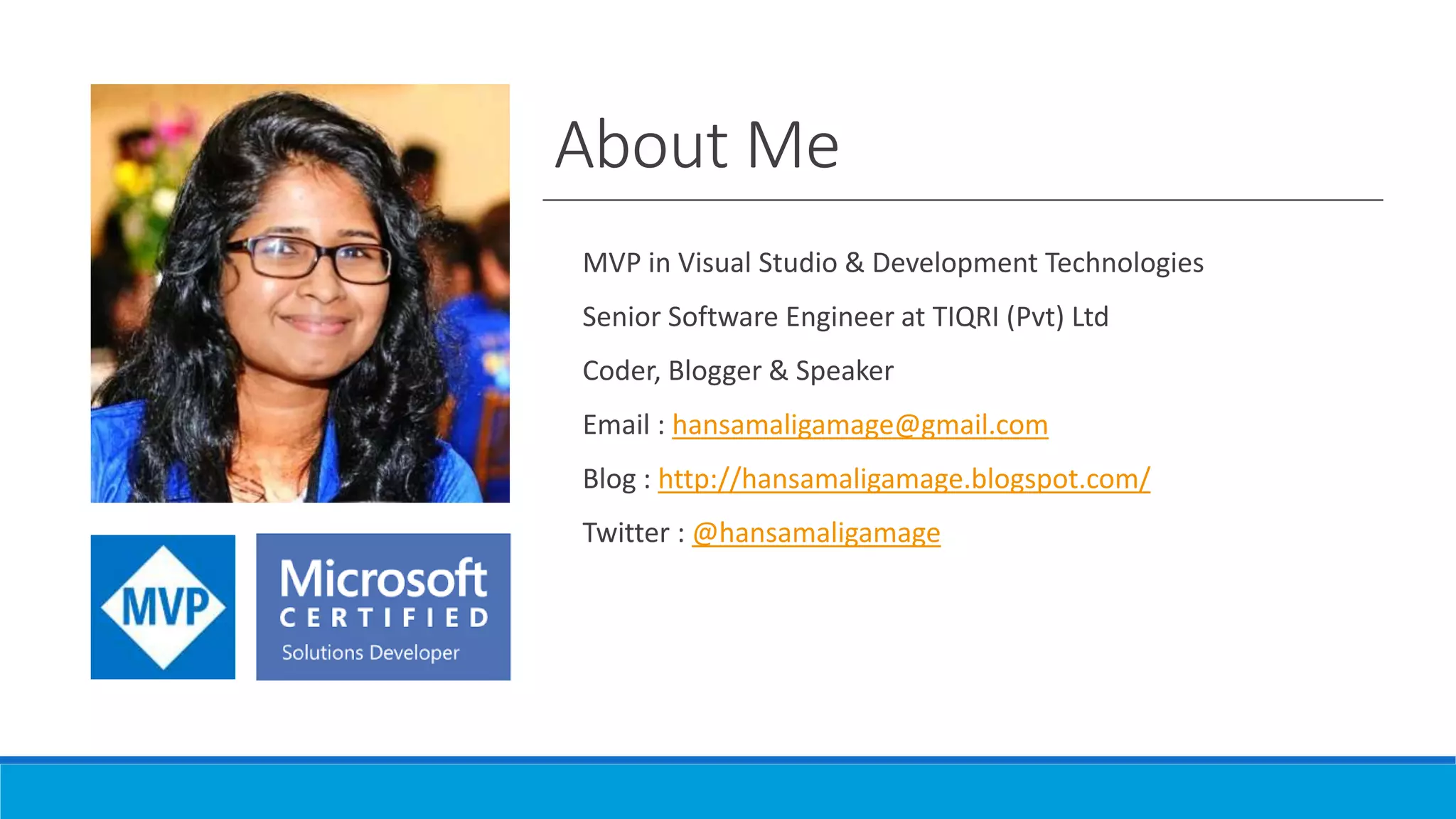 About Me

MVP in Visual Studio & Development Technologies

Senior Software Engineer at TIQRI (Pvt) Ltd

Coder, Blogger & Speaker

Email : hansamaligamage@gmail.com

Blog : http://hansamaligamage.blogspot.com/

Twitter : @hansamaligamage

MVP

Microsoft CERTIFIED Solutions Developer